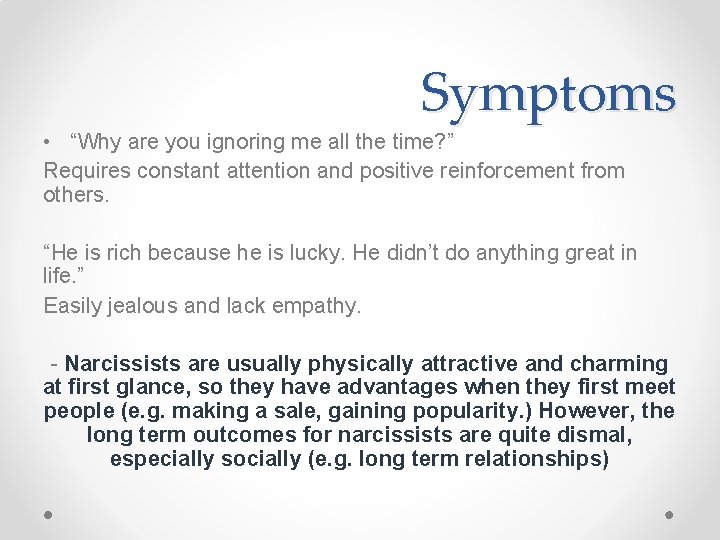 Symptoms

• “Why are you ignoring me all the time?”
Requires constant attention and positive reinforcement from others.

“He is rich because he is lucky. He didn’t do anything great in life.”
Easily jealous and lack empathy.

- Narcissists are usually physically attractive and charming at first glance, so they have advantages when they first meet people (e.g. making a sale, gaining popularity.) However, the long term outcomes for narcissists are quite dismal, especially socially (e.g. long term relationships)